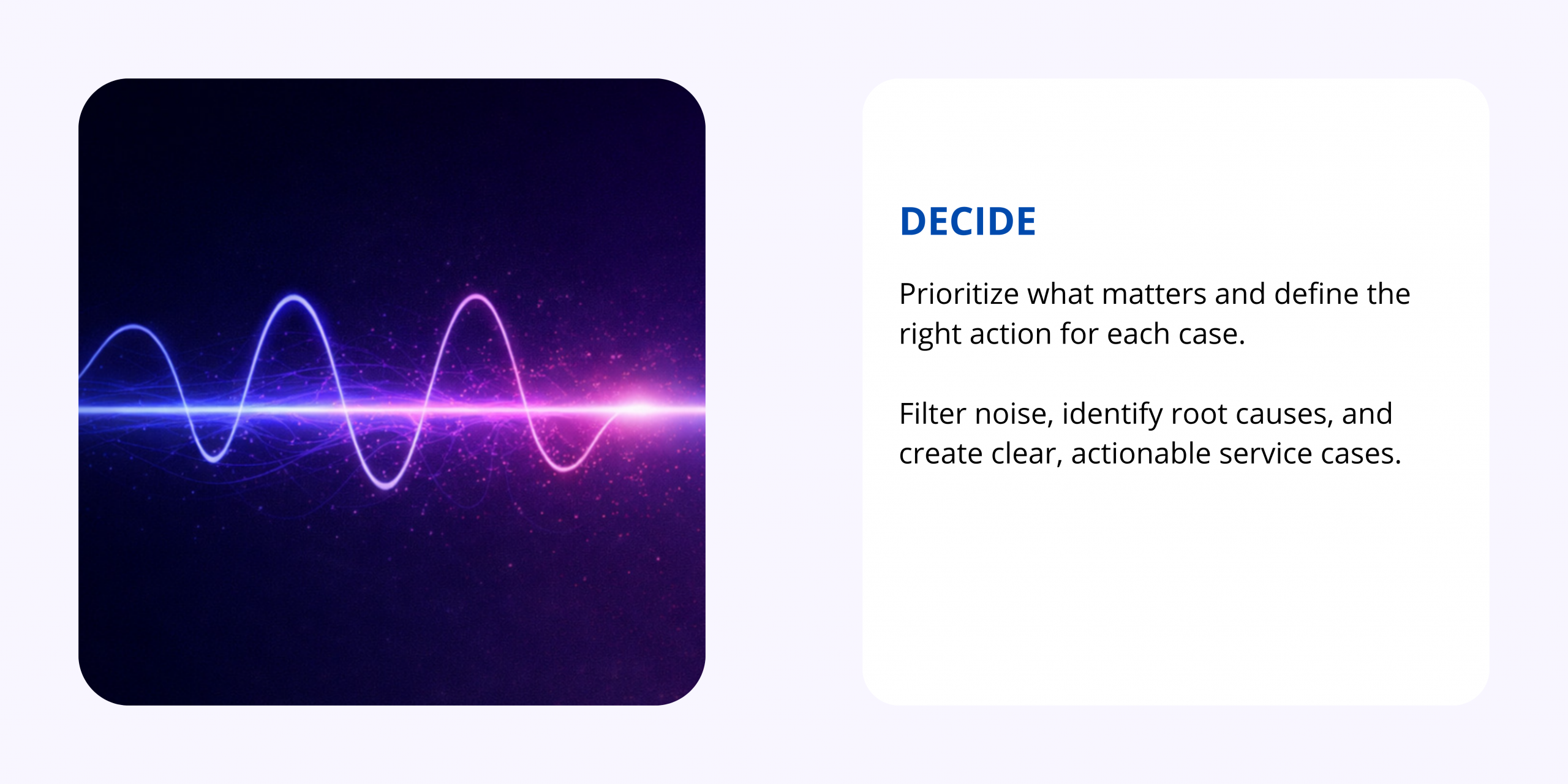 DECIDE

Prioritize what matters and define the right action for each case.

Filter noise, identify root causes, and create clear, actionable service cases.